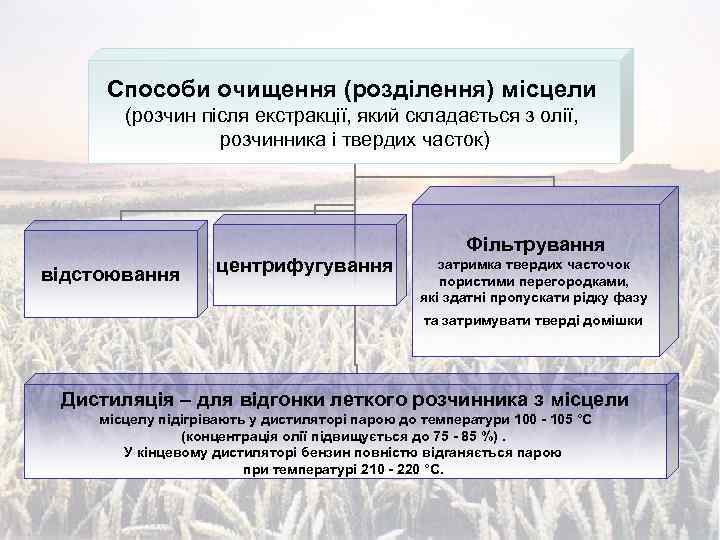 Способи очищення (розділення) місцели
(розчин після екстракції, який складається з олії, розчинника і твердих часток)

відстоювання

центрифугування

Фільтрування
затримка твердих часточок пористими перегородками, які здатні пропускати рідку фазу та затримувати тверді домішки

Дистиляція – для відгонки леткого розчинника з місцели
місцелу підігрівають у дистиляторі парою до температури 100 - 105 °С (концентрація олії підвищується до 75 - 85 %) .
У кінцевому дистиляторі бензин повністю відганяється парою при температурі 210 - 220 °С.